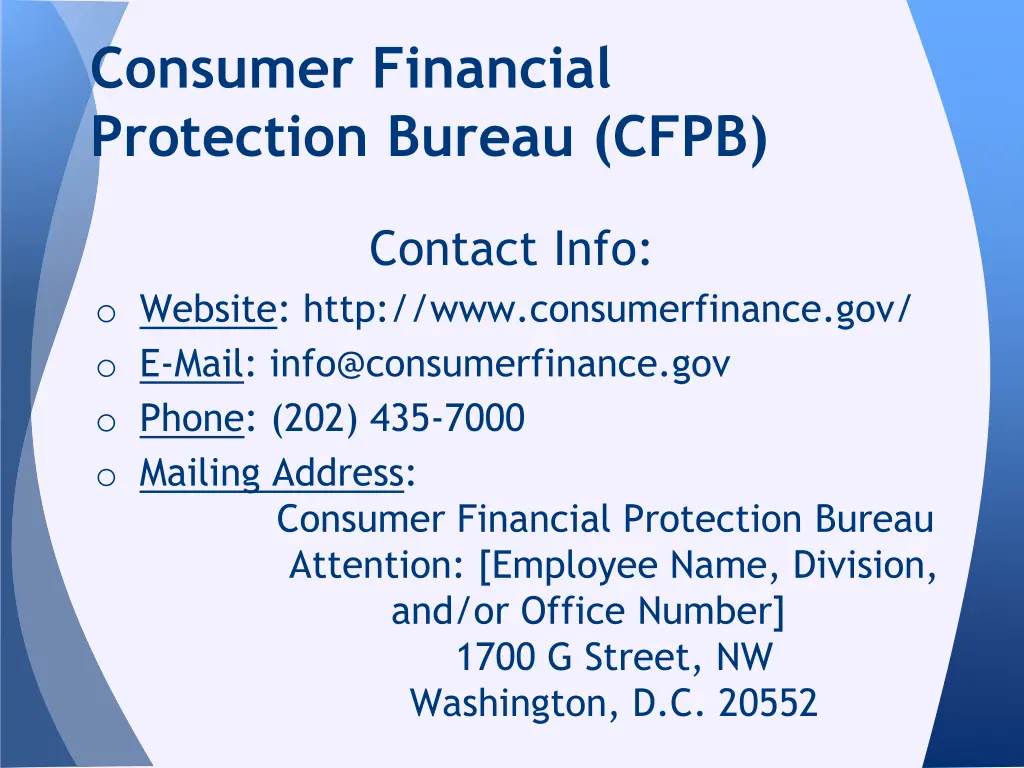 Consumer Financial Protection Bureau (CFPB)

Contact Info:

o Website: http://www.consumerfinance.gov/
o E-Mail: info@consumerfinance.gov
o Phone: (202) 435-7000
o Mailing Address:
Consumer Financial Protection Bureau
Attention: [Employee Name, Division, and/or Office Number]
1700 G Street, NW
Washington, D.C. 20552